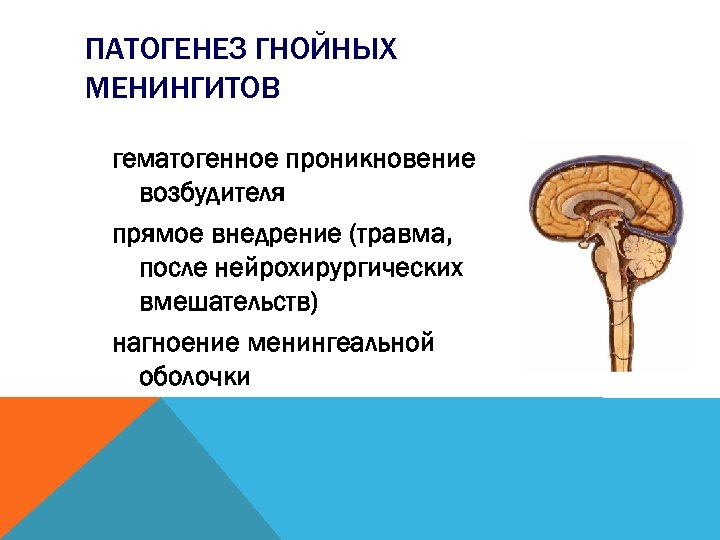 ПАТОГЕНЕЗ ГНОЙНЫХ МЕНИНГИТОВ

гематогенное проникновение возбудителя

прямое внедрение (травма, после нейрохирургических вмешательств)

нагноение менингеальной оболочки